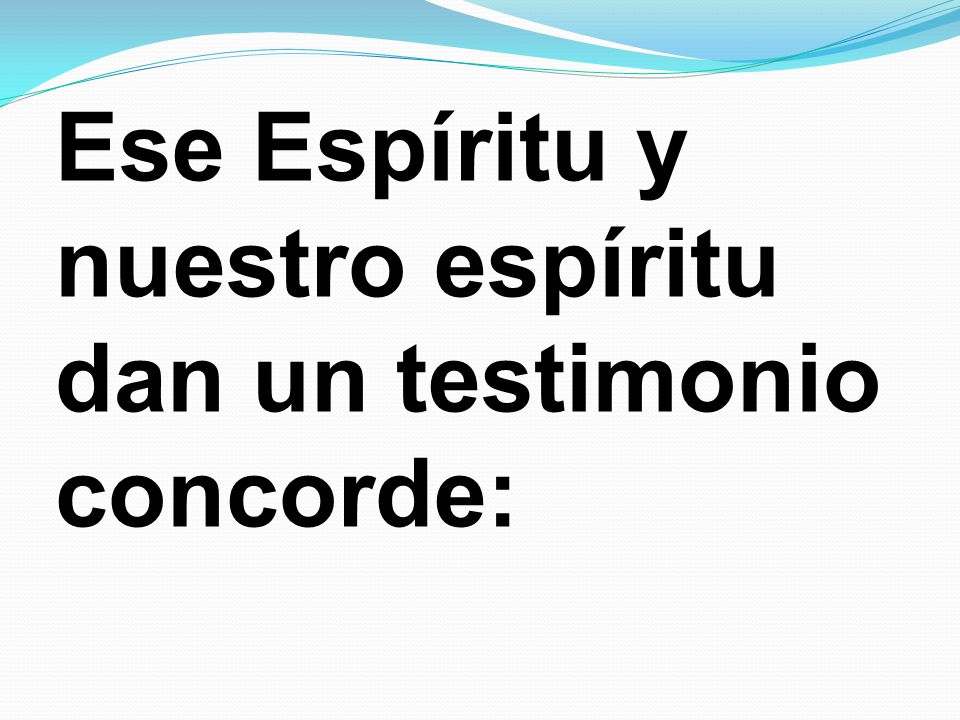 Ese Espíritu y nuestro espíritu dan un testimonio concorde: